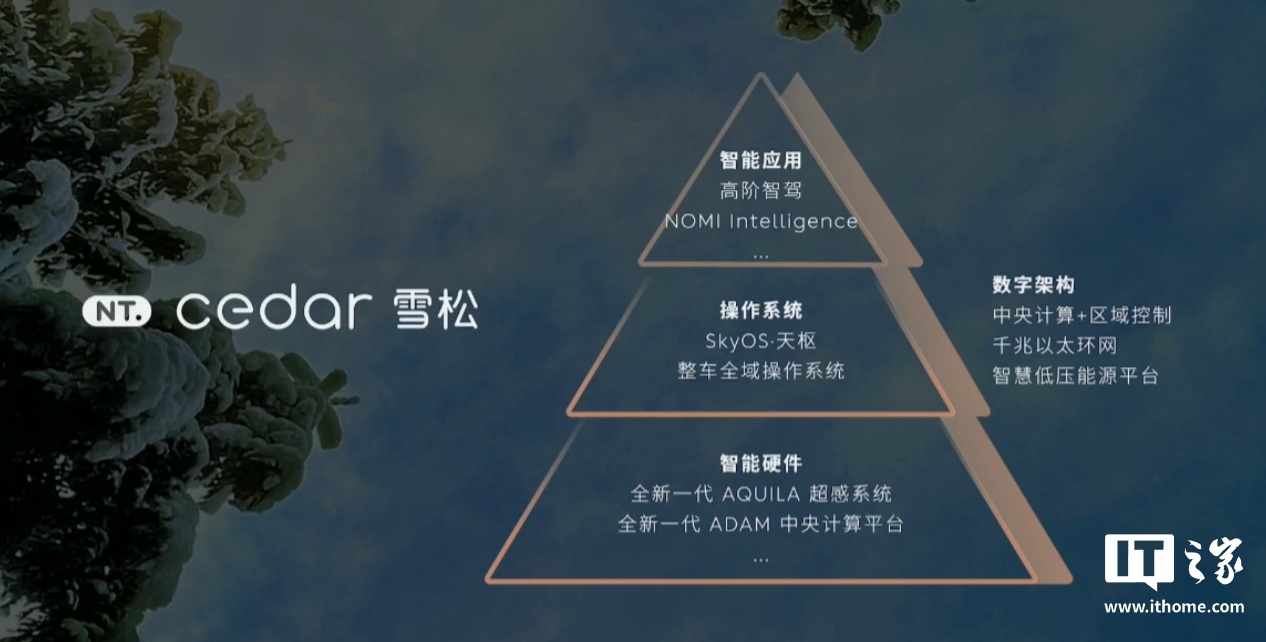 NT. cedar 雪松

智能应用
高阶智驾
NOMI Intelligence
...

操作系统
SkyOS·天枢
整车全域操作系统

智能硬件
全新一代 AQUILA 超感系统
全新一代 ADAM 中央计算平台
...

数字架构
中央计算+区域控制
千兆以太环网
智慧低压能源平台

IT之家
www.ithome.com